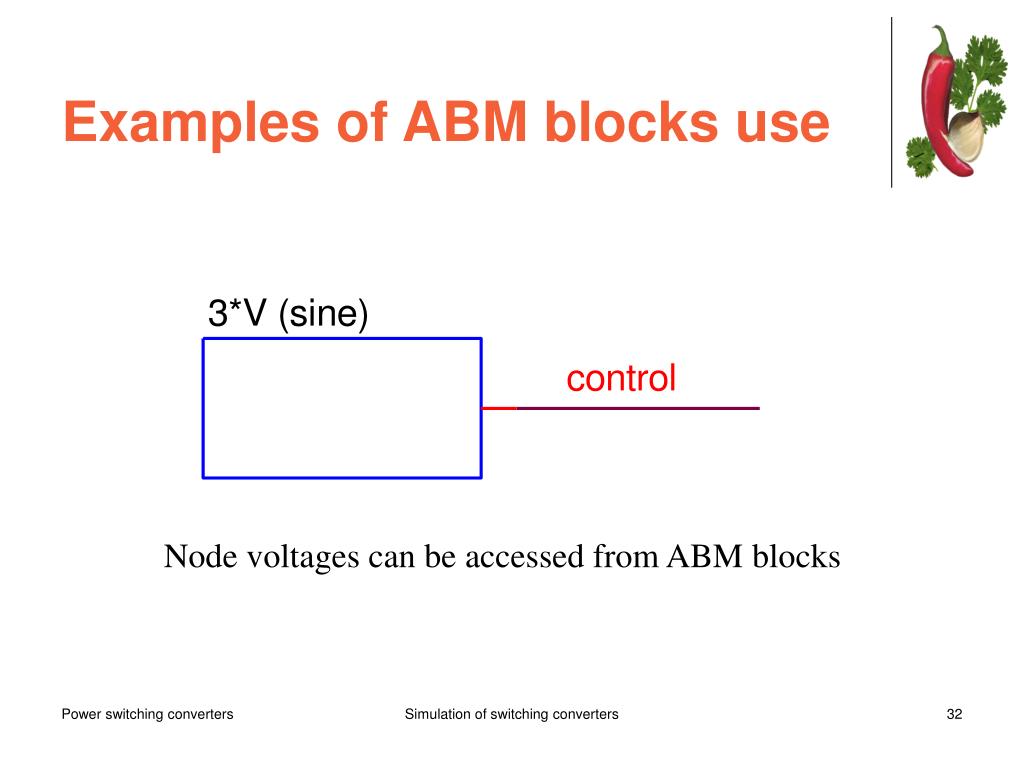 Examples of ABM blocks use

3*V (sine)

control

Node voltages can be accessed from ABM blocks

Power switching converters

Simulation of switching converters

32